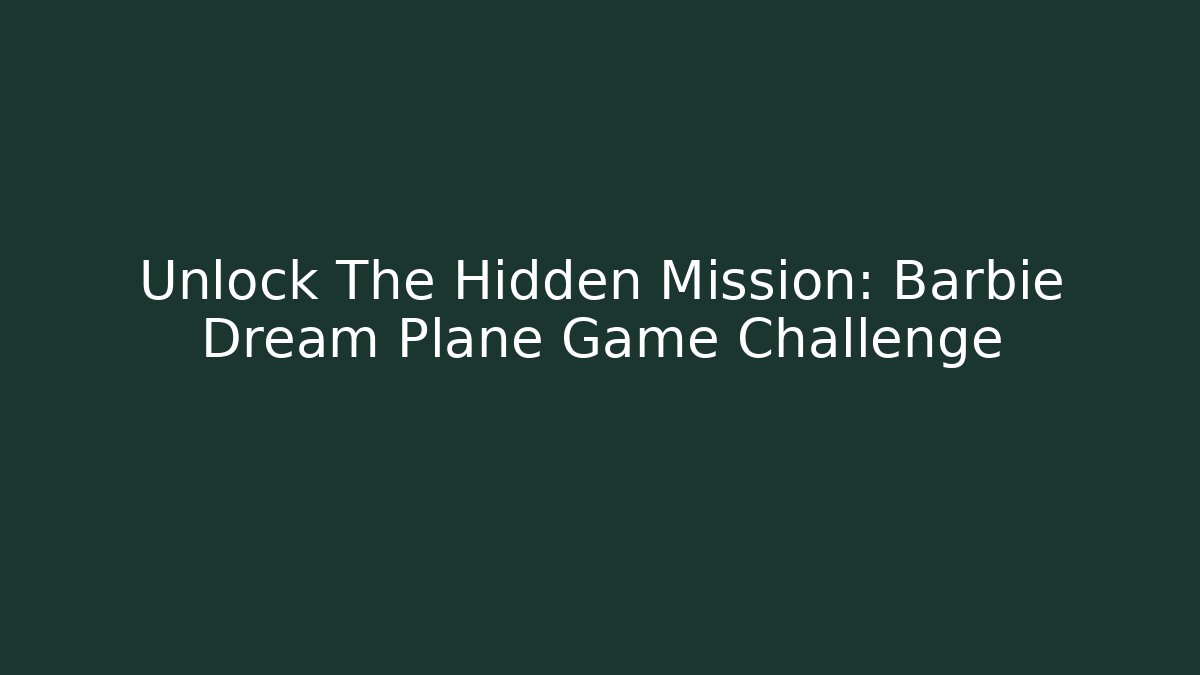 Unlock The Hidden Mission: Barbie Dream Plane Game Challenge